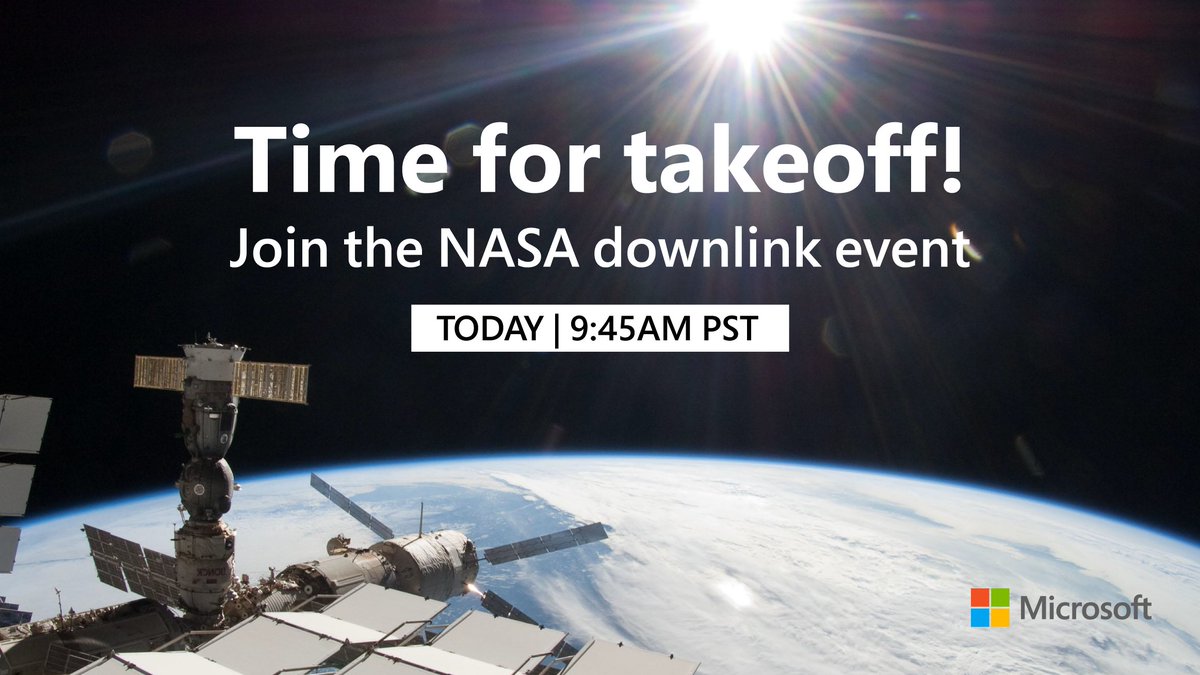 Time for takeoff!
Join the NASA downlink event

TODAY | 9:45AM PST

Microsoft